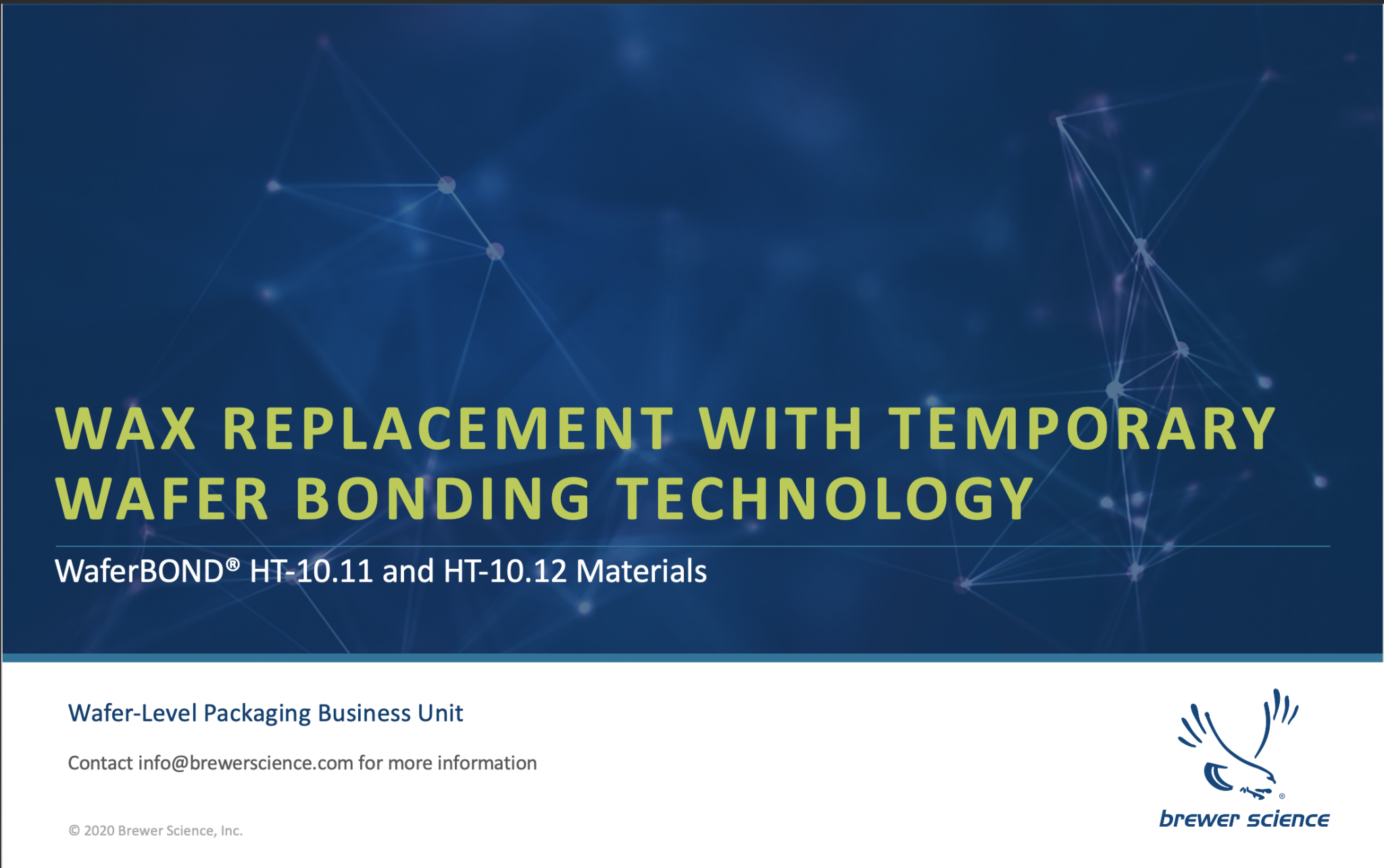 WAX REPLACEMENT WITH TEMPORARY WAFER BONDING TECHNOLOGY

WaferBOND® HT-10.11 and HT-10.12 Materials

Wafer-Level Packaging Business Unit

Contact info@brewerscience.com for more information

© 2020 Brewer Science, Inc.

brewer science